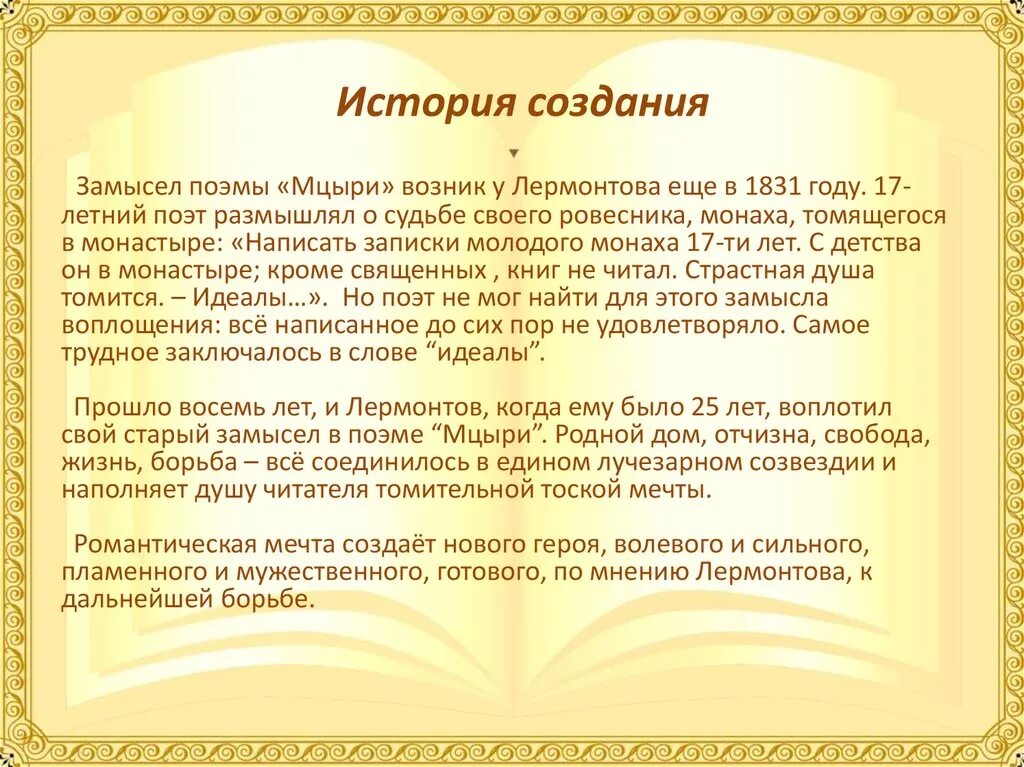 История создания

Замысел поэмы «Мцыри» возник у Лермонтова еще в 1831 году. 17-летний поэт размышлял о судьбе своего ровесника, монаха, томящегося в монастыре: «Написать записки молодого монаха 17-ти лет. С детства он в монастыре; кроме священных , книг не читал. Страстная душа томится. – Идеалы…». Но поэт не мог найти для этого замысла воплощения: всё написанное до сих пор не удовлетворяло. Самое трудное заключалось в слове “идеалы”.

Прошло восемь лет, и Лермонтов, когда ему было 25 лет, воплотил свой старый замысел в поэме “Мцыри”. Родной дом, отчизна, свобода, жизнь, борьба – всё соединилось в едином лучезарном созвездии и наполняет душу читателя томительной тоской мечты.

Романтическая мечта создаёт нового героя, волевого и сильного, пламенного и мужественного, готового, по мнению Лермонтова, к дальнейшей борьбе.